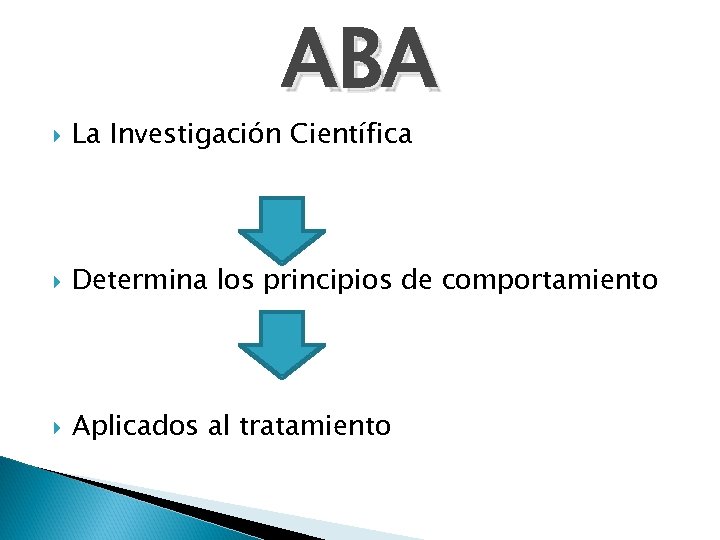 ABA

La Investigación Científica

Determina los principios de comportamiento

Aplicados al tratamiento